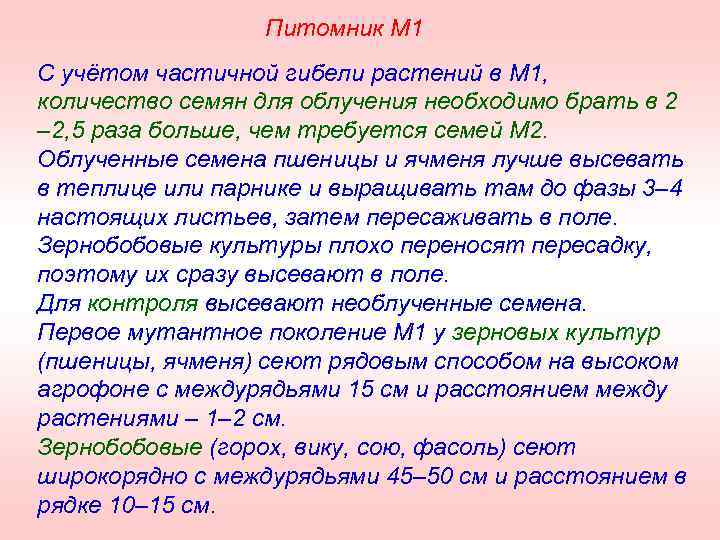 Питомник М1

С учётом частичной гибели растений в М1, количество семян для облучения необходимо брать в 2 –2,5 раза больше, чем требуется семей М2.
Облученные семена пшеницы и ячменя лучше высевать в теплице или парнике и выращивать там до фазы 3–4 настоящих листьев, затем пересаживать в поле.
Зернобобовые культуры плохо переносят пересадку, поэтому их сразу высевают в поле.
Для контроля высевают необлученные семена.
Первое мутантное поколение М1 у зерновых культур (пшеницы, ячменя) сеют рядовым способом на высоком агрофоне с междурядьями 15 см и расстоянием между растениями – 1–2 см.
Зернобобовые (горох, вику, сою, фасоль) сеют широкорядно с междурядьями 45–50 см и расстоянием в рядке 10–15 см.